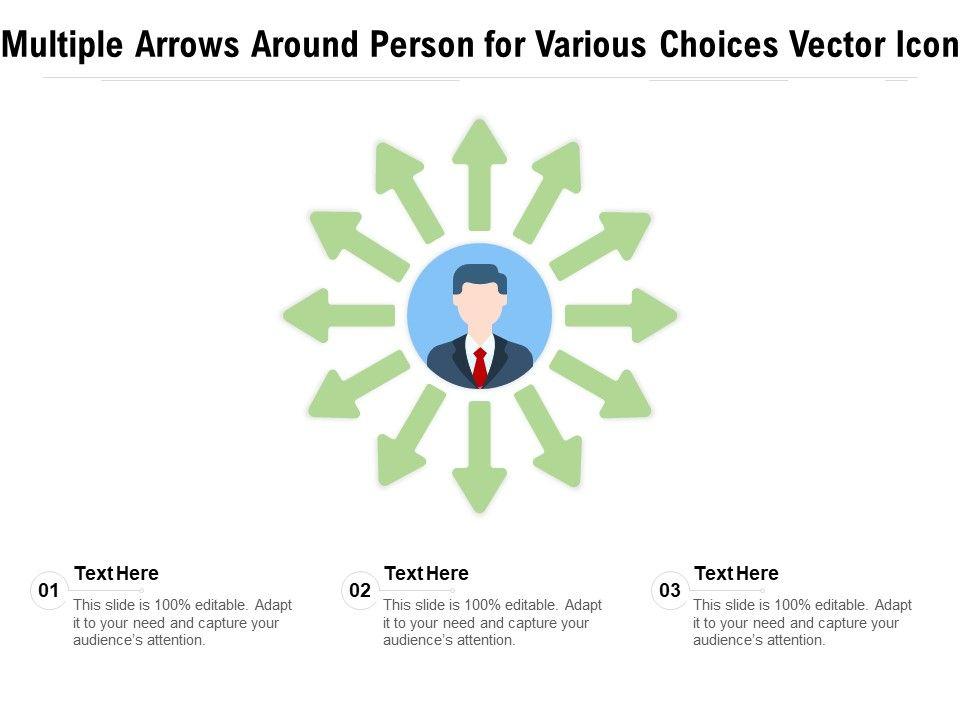 Multiple Arrows Around Person for Various Choices Vector Icon

01
Text Here
This slide is 100% editable. Adapt it to your need and capture your audience's attention.

02
Text Here
This slide is 100% editable. Adapt it to your need and capture your audience's attention.

03
Text Here
This slide is 100% editable. Adapt it to your need and capture your audience's attention.